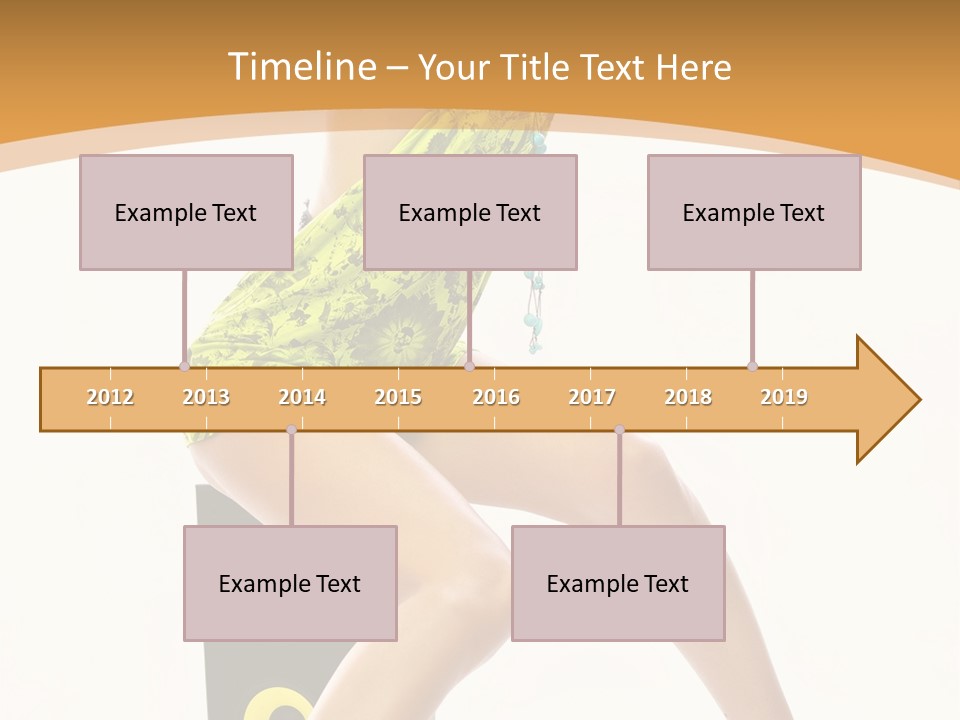 Timeline – Your Title Text Here

Example Text

Example Text

Example Text

2012 2013 2014 2015 2016 2017 2018 2019

Example Text

Example Text